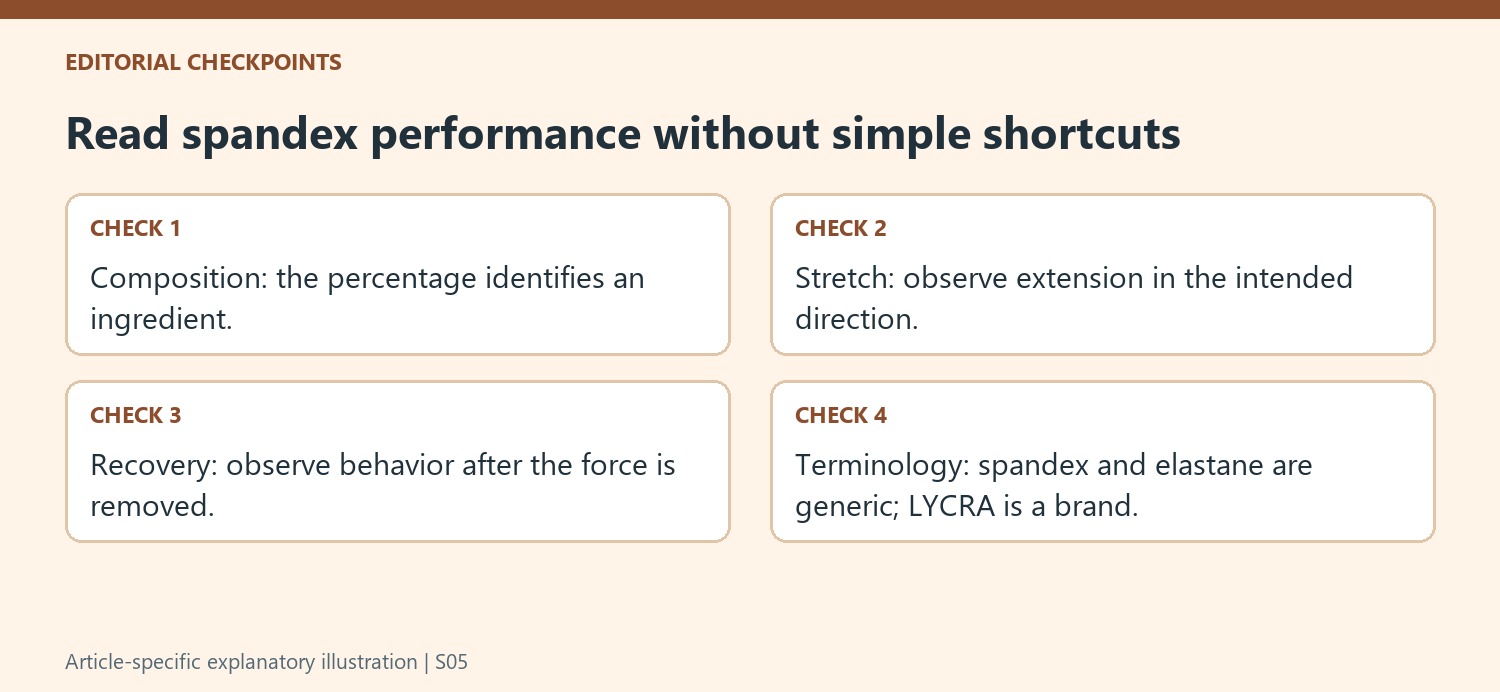 EDITORIAL CHECKPOINTS

Read spandex performance without simple shortcuts

CHECK 1

Composition: the percentage identifies an ingredient.

CHECK 2

Stretch: observe extension in the intended direction.

CHECK 3

Recovery: observe behavior after the force is removed.

CHECK 4

Terminology: spandex and elastane are generic; LYCRA is a brand.

Article-specific explanatory illustration | S05